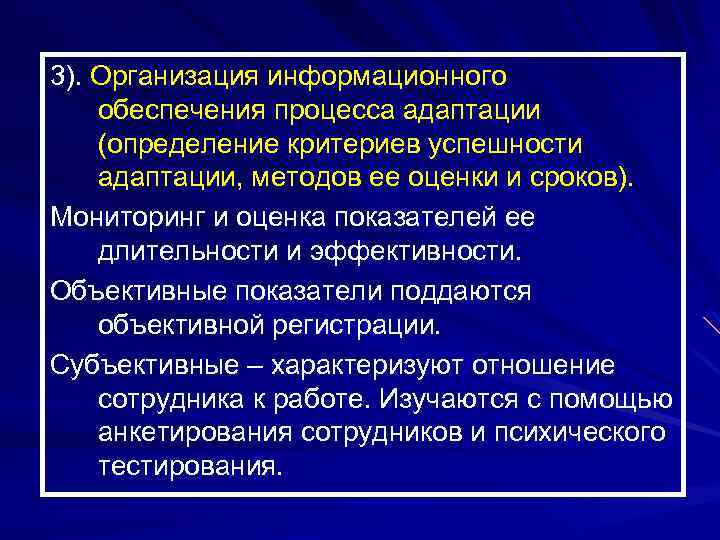 3). Организация информационного обеспечения процесса адаптации (определение критериев успешности адаптации, методов ее оценки и сроков).

Мониторинг и оценка показателей ее длительности и эффективности.

Объективные показатели поддаются объективной регистрации.

Субъективные – характеризуют отношение сотрудника к работе. Изучаются с помощью анкетирования сотрудников и психического тестирования.